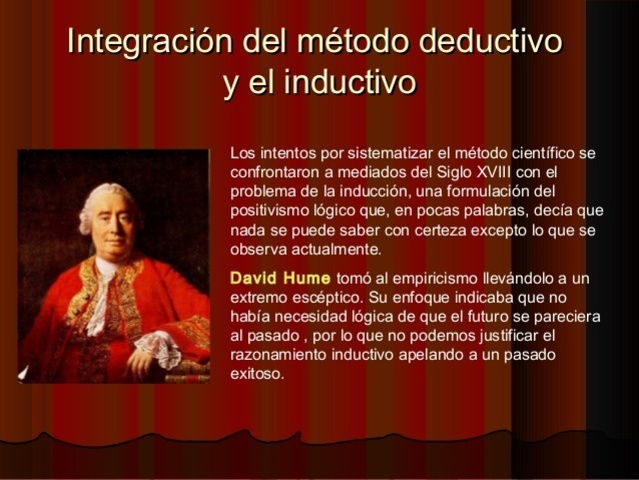 Integración del método deductivo y el inductivo

Los intentos por sistematizar el método científico se confrontaron a mediados del Siglo XVIII con el problema de la inducción, una formulación del positivismo lógico que, en pocas palabras, decía que nada se puede saber con certeza excepto lo que se observa actualmente.

David Hume tomó al empiricismo llevándolo a un extremo escéptico. Su enfoque indicaba que no había necesidad lógica de que el futuro se pareciera al pasado , por lo que no podemos justificar el razonamiento inductivo apelando a un pasado exitoso.